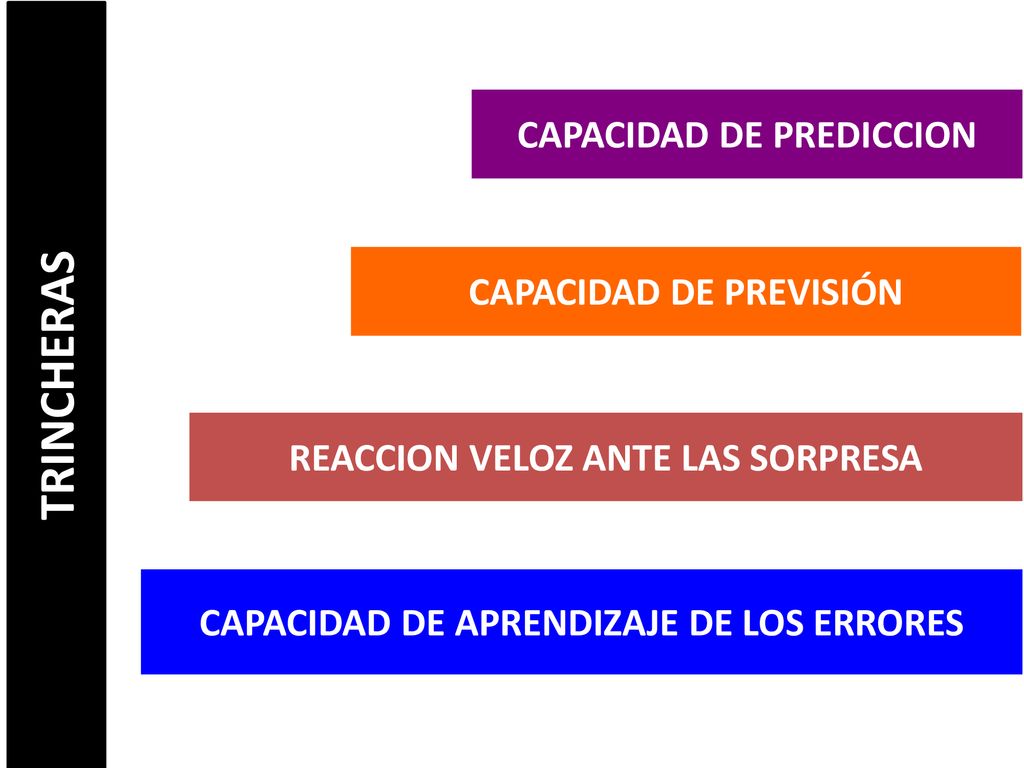 TRINCHERAS

CAPACIDAD DE PREDICCION

CAPACIDAD DE PREVISIÓN

REACCION VELOZ ANTE LAS SORPRESA

CAPACIDAD DE APRENDIZAJE DE LOS ERRORES